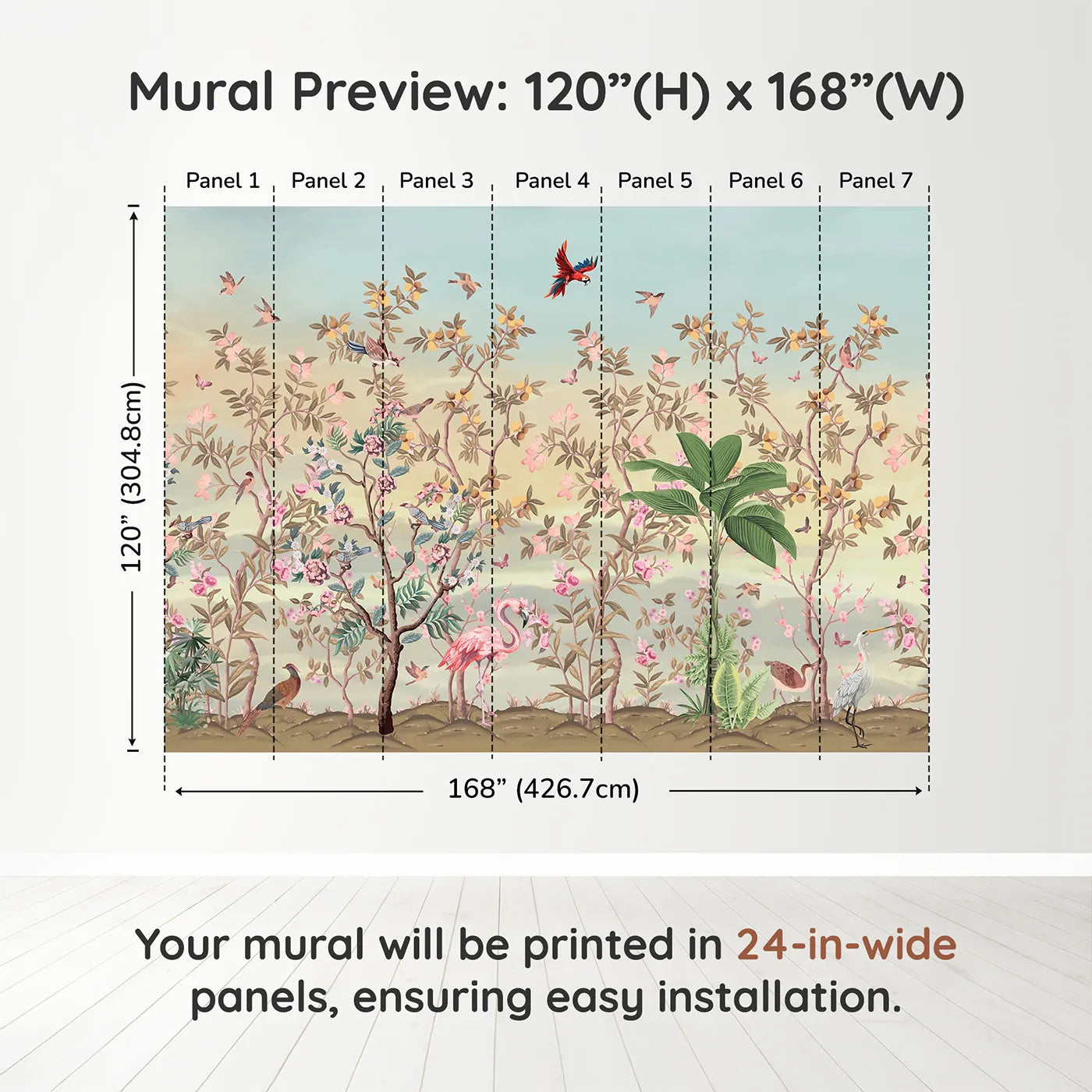 Mural Preview: 120”(H) x 168”(W)

Panel 1 Panel 2 Panel 3 Panel 4 Panel 5 Panel 6 Panel 7

120” (304.8cm)

168” (426.7cm)

Your mural will be printed in 24-in-wide panels, ensuring easy installation.